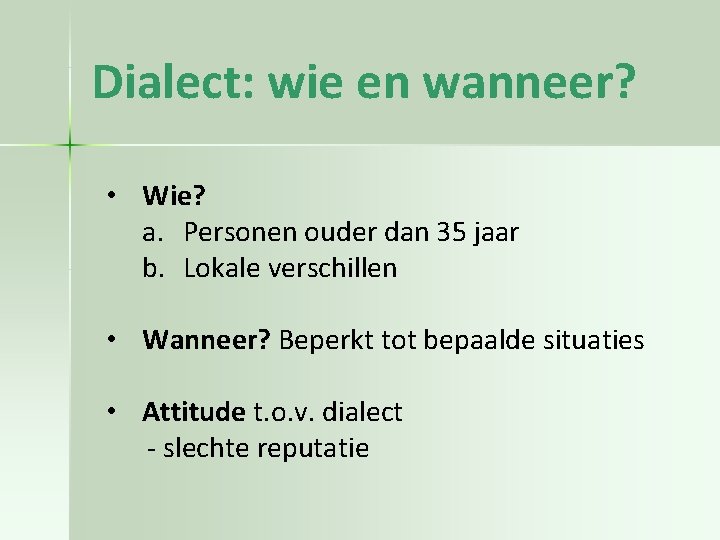 Dialect: wie en wanneer?

• Wie?
a. Personen ouder dan 35 jaar
b. Lokale verschillen

• Wanneer? Beperkt tot bepaalde situaties

• Attitude t.o.v. dialect
- slechte reputatie